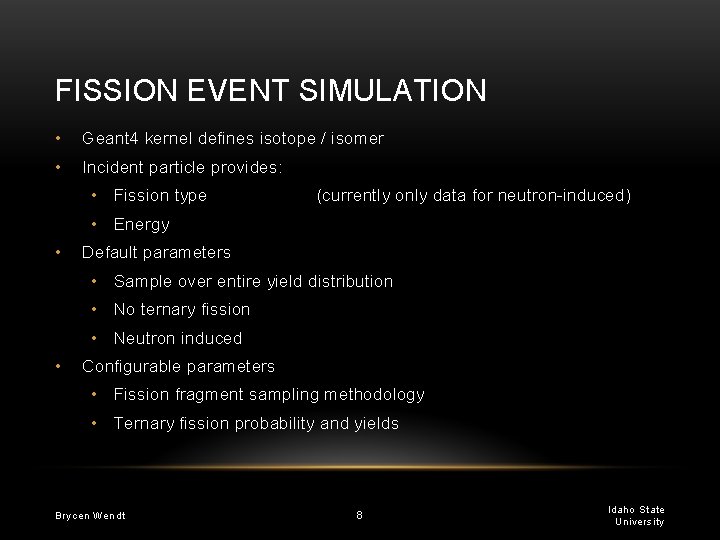 FISSION EVENT SIMULATION

• Geant4 kernel defines isotope / isomer
• Incident particle provides:
  • Fission type (currently only data for neutron-induced)
  • Energy
• Default parameters
  • Sample over entire yield distribution
  • No ternary fission
  • Neutron induced
• Configurable parameters
  • Fission fragment sampling methodology
  • Ternary fission probability and yields

Brycen Wendt

8

Idaho State University